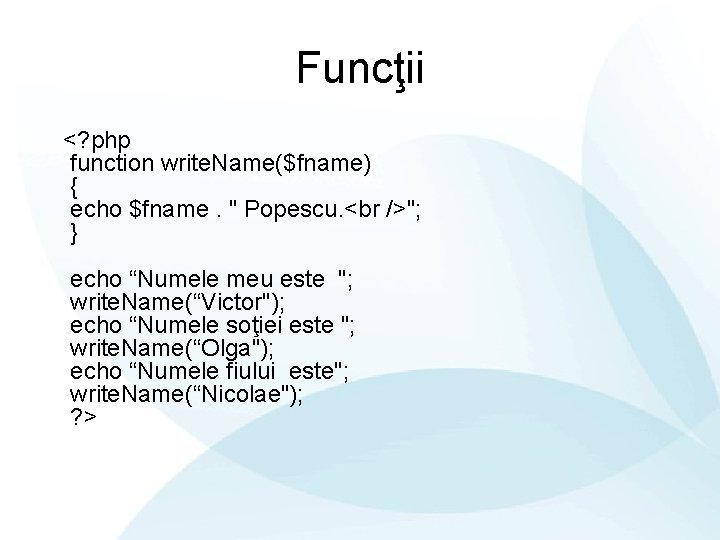 Funcţii

<?php
function writeName($fname)
{
echo $fname . " Popescu.<br />";
}

echo “Numele meu este ";
writeName(“Victor");
echo “Numele soţiei este ";
writeName(“Olga");
echo “Numele fiului este";
writeName(“Nicolae");
?>